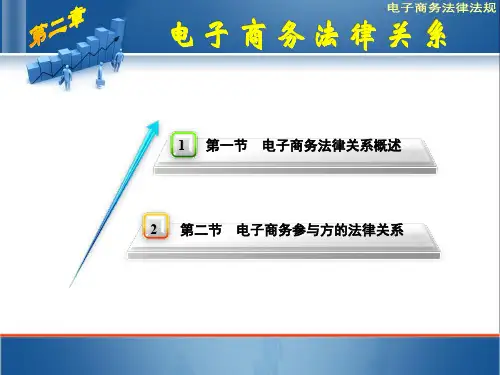 电子商务法律法规

第二章

电子商务法律关系

1 第一节 电子商务法律关系概述

2 第二节 电子商务参与方的法律关系